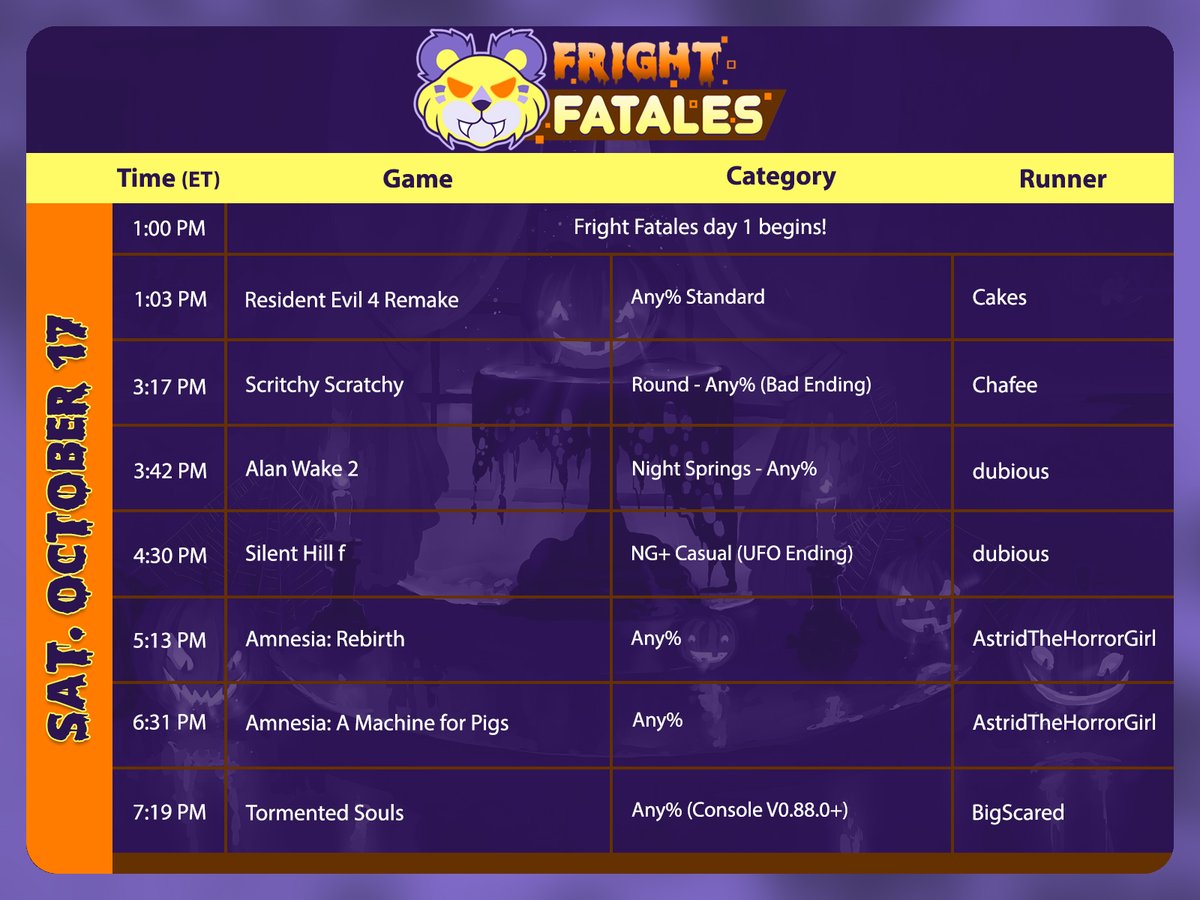 FRIGHT FATALES

SAT. OCTOBER 17

| Time (ET) | Game | Category | Runner |
|---|---|---|---|
| 1:00 PM | Fright Fatales day 1 begins! | | |
| 1:03 PM | Resident Evil 4 Remake | Any% Standard | Cakes |
| 3:17 PM | Scritchy Scratchy | Round - Any% (Bad Ending) | Chafee |
| 3:42 PM | Alan Wake 2 | Night Springs - Any% | dubious |
| 4:30 PM | Silent Hill f | NG+ Casual (UFO Ending) | dubious |
| 5:13 PM | Amnesia: Rebirth | Any% | AstridTheHorrorGirl |
| 6:31 PM | Amnesia: A Machine for Pigs | Any% | AstridTheHorrorGirl |
| 7:19 PM | Tormented Souls | Any% (Console V0.88.0+) | BigScared |